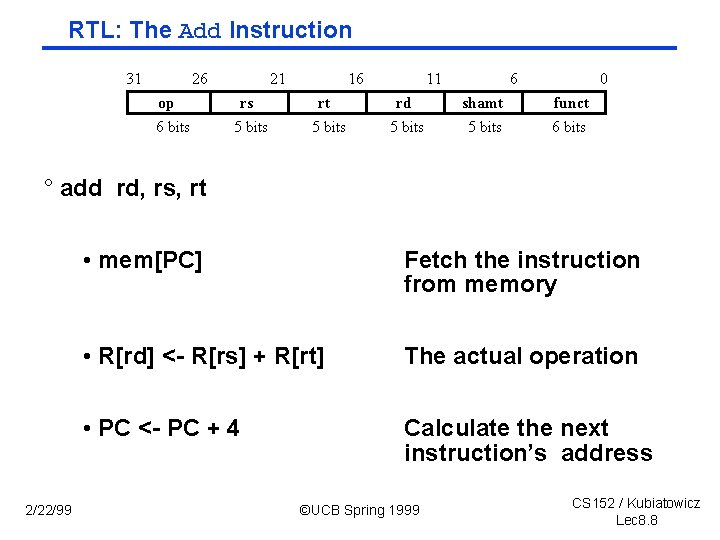 RTL: The Add Instruction

31 26 21 16 11 6 0

| op | rs | rt | rd | shamt | funct |
|---|---|---|---|---|---|
| 6 bits | 5 bits | 5 bits | 5 bits | 5 bits | 6 bits |

° add rd, rs, rt

• mem[PC]

Fetch the instruction from memory

• R[rd] <- R[rs] + R[rt]

The actual operation

• PC <- PC + 4

Calculate the next instruction's address

2/22/99

©UCB Spring 1999

CS152 / Kubiatowicz
Lec8.8